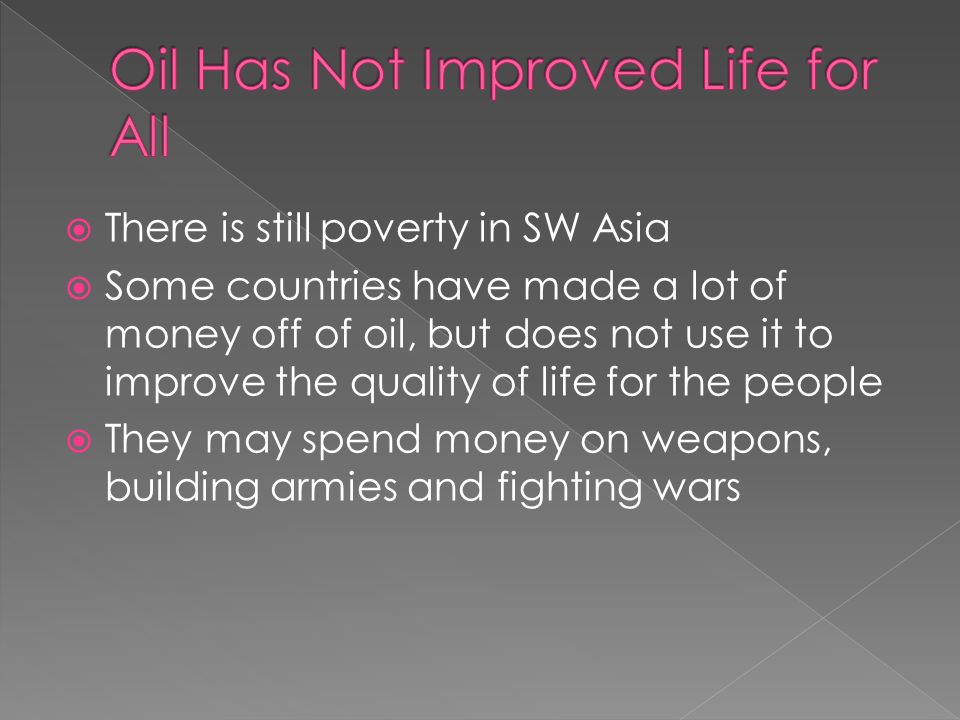 Oil Has Not Improved Life for All

There is still poverty in SW Asia

Some countries have made a lot of money off of oil, but does not use it to improve the quality of life for the people

They may spend money on weapons, building armies and fighting wars